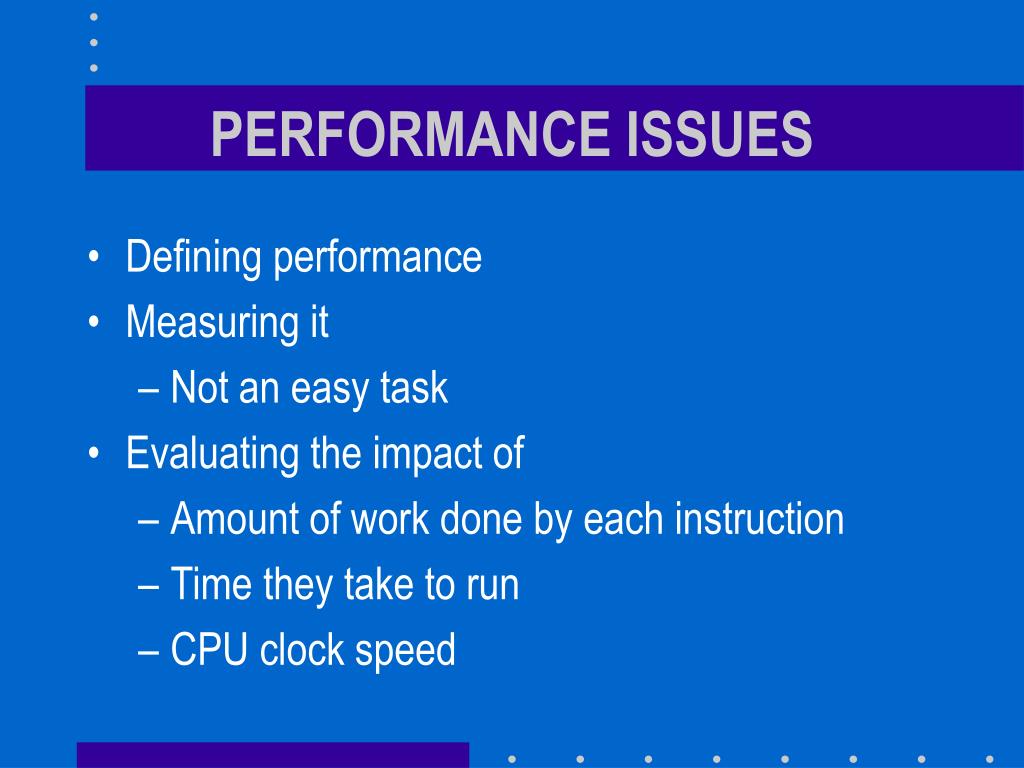 PERFORMANCE ISSUES

• Defining performance
• Measuring it
– Not an easy task
• Evaluating the impact of
– Amount of work done by each instruction
– Time they take to run
– CPU clock speed